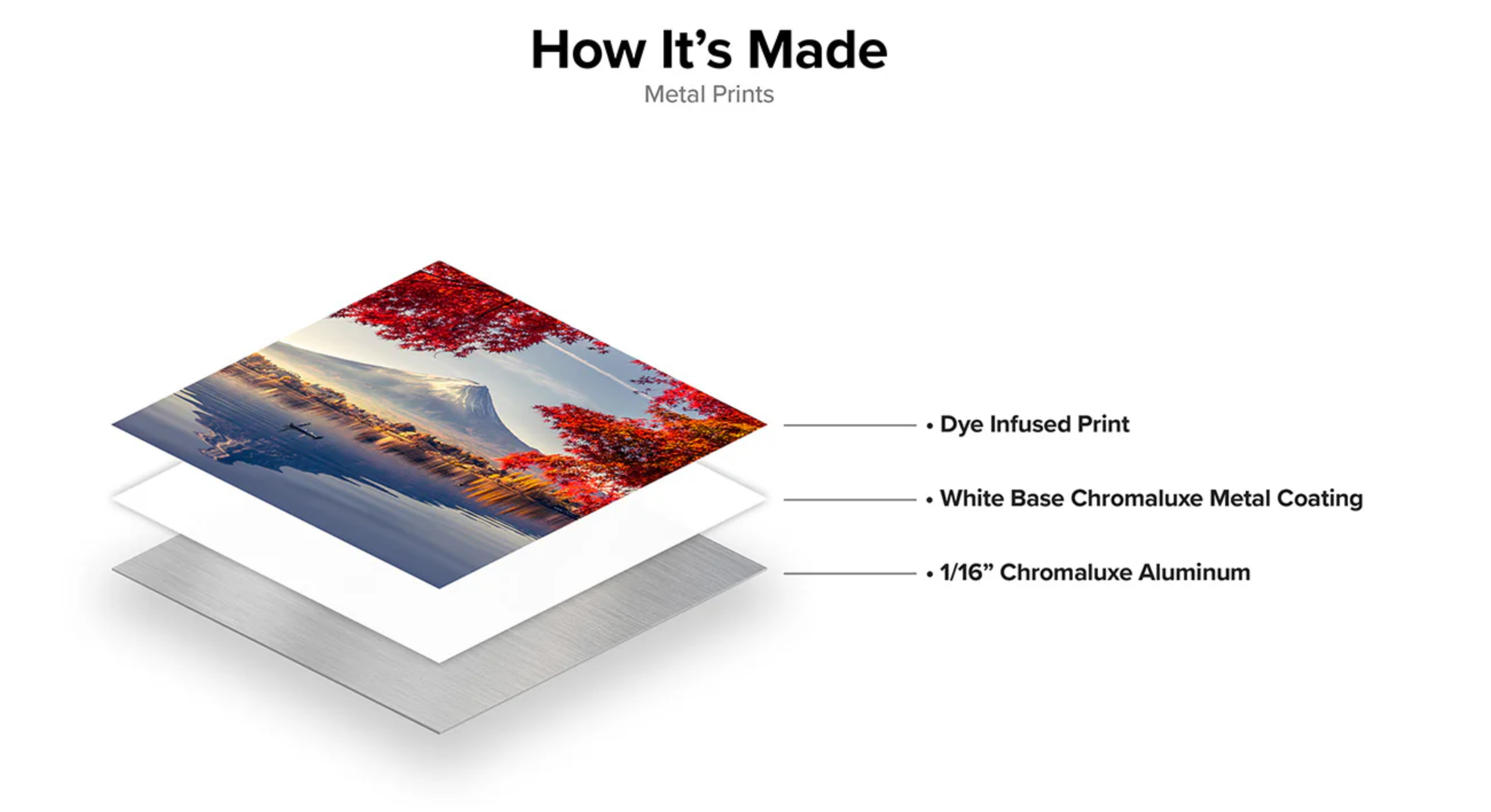 How It’s Made
Metal Prints

• Dye Infused Print
• White Base Chromaluxe Metal Coating
• 1/16” Chromaluxe Aluminum